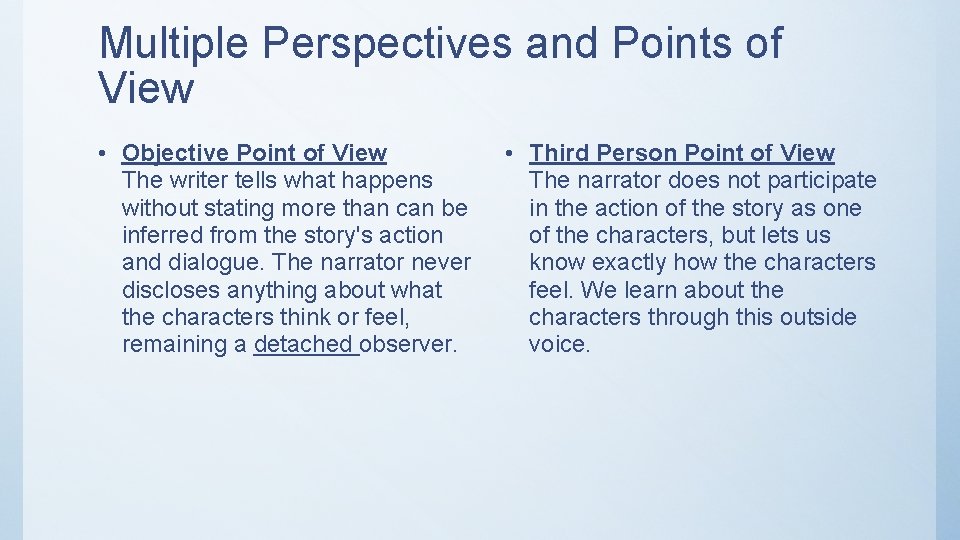 Multiple Perspectives and Points of View

• Objective Point of View
The writer tells what happens without stating more than can be inferred from the story's action and dialogue. The narrator never discloses anything about what the characters think or feel, remaining a detached observer.

• Third Person Point of View
The narrator does not participate in the action of the story as one of the characters, but lets us know exactly how the characters feel. We learn about the characters through this outside voice.